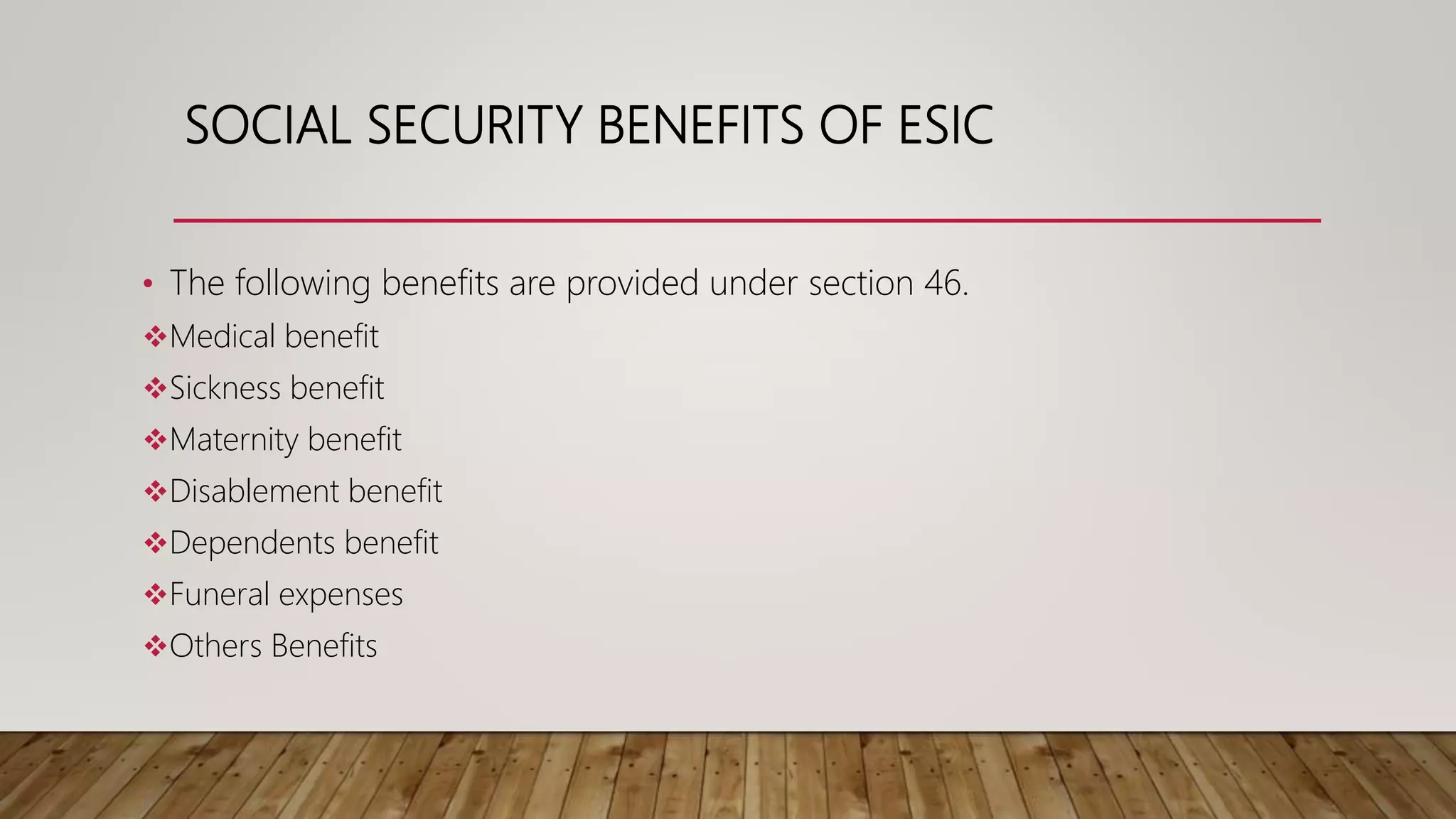 SOCIAL SECURITY BENEFITS OF ESIC

• The following benefits are provided under section 46.
❖Medical benefit
❖Sickness benefit
❖Maternity benefit
❖Disablement benefit
❖Dependents benefit
❖Funeral expenses
❖Others Benefits